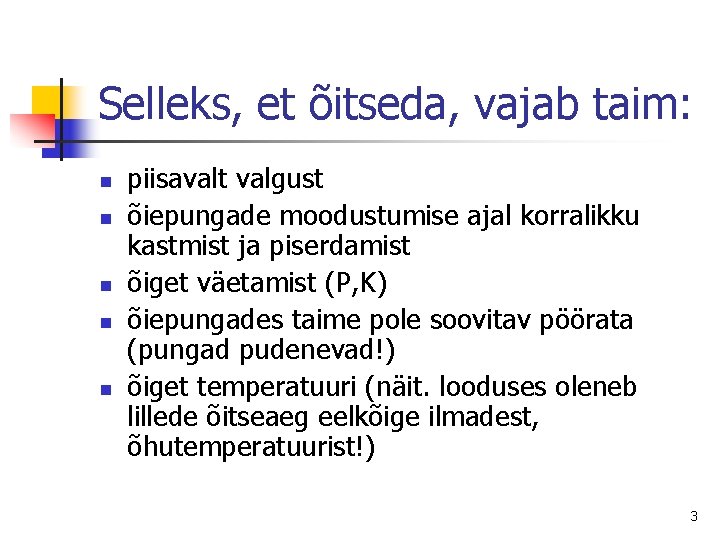 Selleks, et õitseda, vajab taim:

- piisavalt valgust
- õiepungade moodustumise ajal korralikku kastmist ja piserdamist
- õiget väetamist (P,K)
- õiepungades taime pole soovitav pöörata (pungad pudenevad!)
- õiget temperatuuri (näit. looduses oleneb lillede õitseaeg eelkõige ilmadest, õhutemperatuurist!)

3